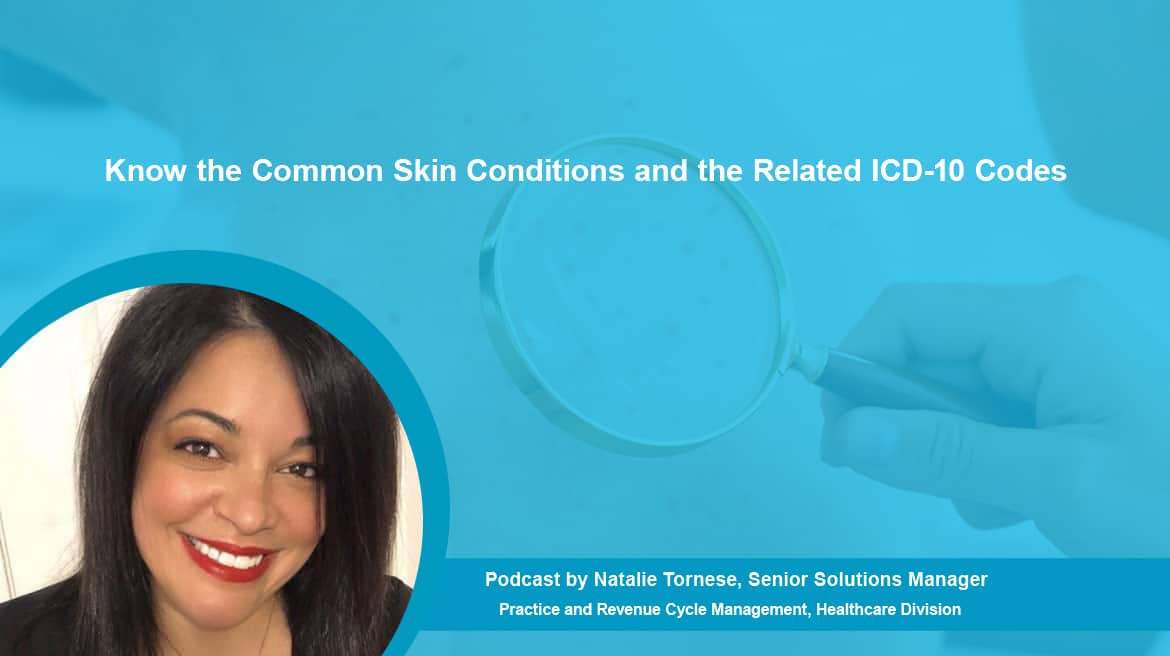 Know the Common Skin Conditions and the Related ICD-10 Codes

Podcast by Natalie Tornese, Senior Solutions Manager
Practice and Revenue Cycle Management, Healthcare Division